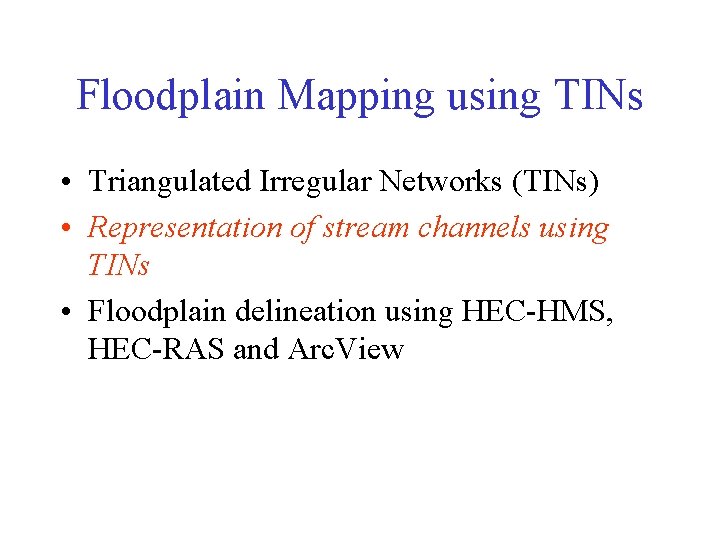 Floodplain Mapping using TINs

• Triangulated Irregular Networks (TINs)
• Representation of stream channels using TINs
• Floodplain delineation using HEC-HMS, HEC-RAS and ArcView